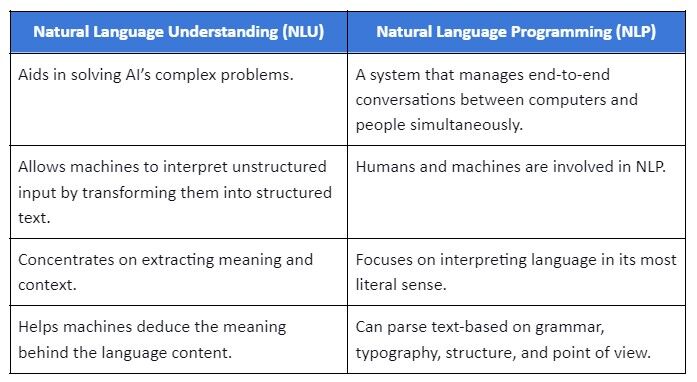 | Natural Language Understanding (NLU) | Natural Language Programming (NLP) |
|---|---|
| Aids in solving AI's complex problems. | A system that manages end-to-end conversations between computers and people simultaneously. |
| Allows machines to interpret unstructured input by transforming them into structured text. | Humans and machines are involved in NLP. |
| Concentrates on extracting meaning and context. | Focuses on interpreting language in its most literal sense. |
| Helps machines deduce the meaning behind the language content. | Can parse text-based on grammar, typography, structure, and point of view. |